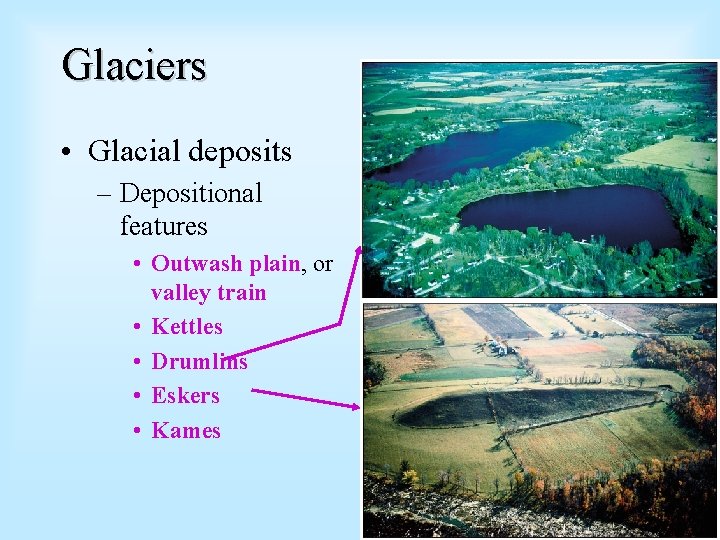 Glaciers

• Glacial deposits
– Depositional features
• Outwash plain, or valley train
• Kettles
• Drumlins
• Eskers
• Kames